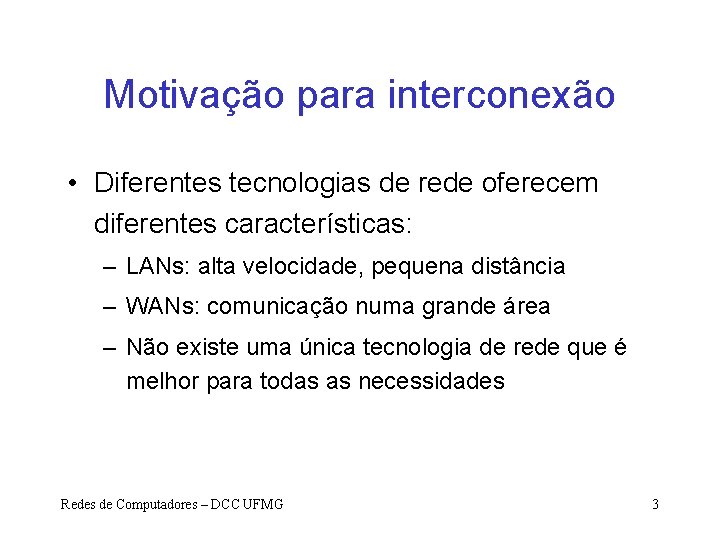 Motivação para interconexão

• Diferentes tecnologias de rede oferecem diferentes características:

– LANs: alta velocidade, pequena distância

– WANs: comunicação numa grande área

– Não existe uma única tecnologia de rede que é melhor para todas as necessidades

Redes de Computadores – DCC UFMG

3